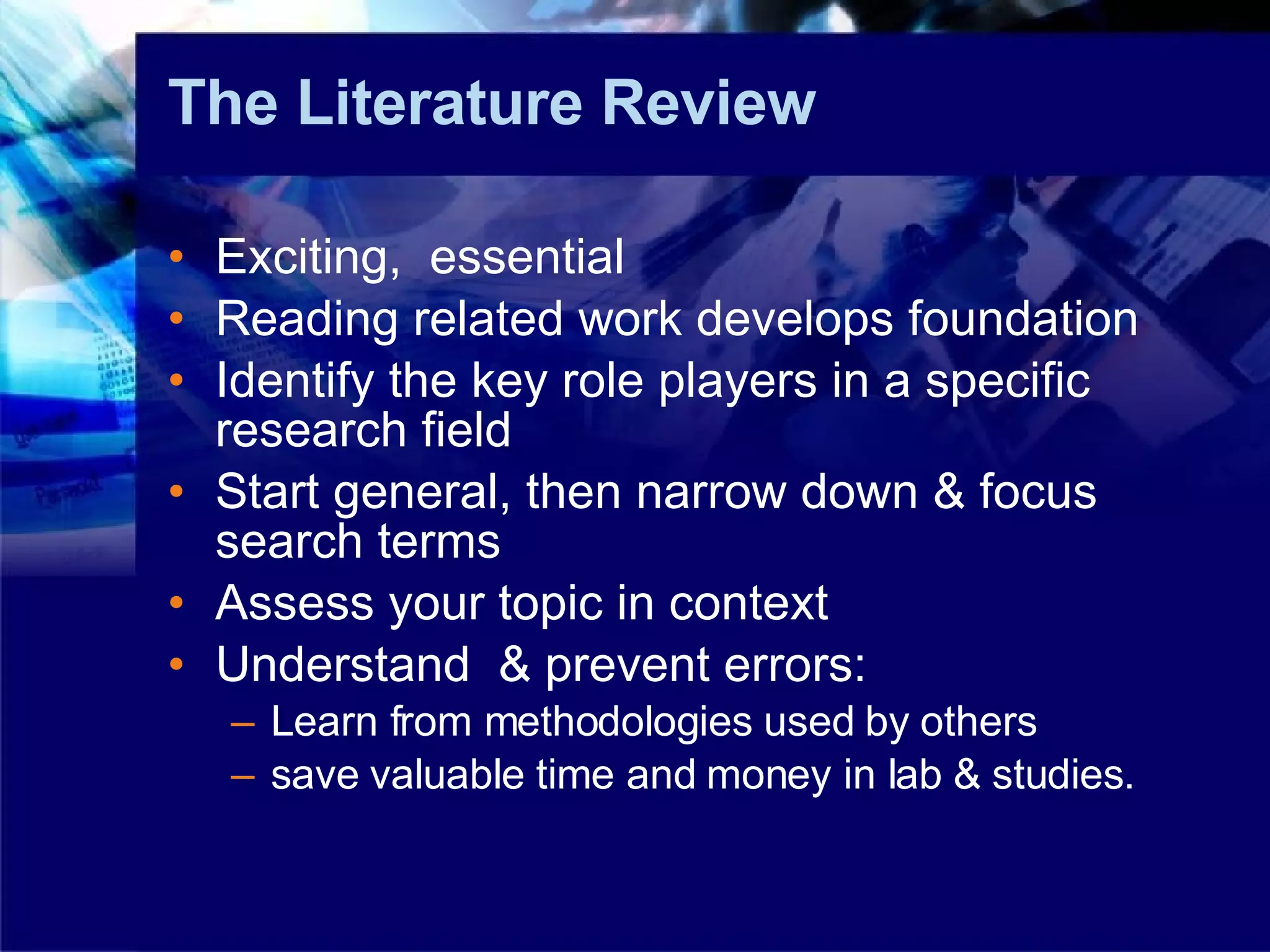 The Literature Review

• Exciting,  essential
• Reading related work develops foundation
• Identify the key role players in a specific research field
• Start general, then narrow down & focus search terms
• Assess your topic in context
• Understand  & prevent errors:
  – Learn from methodologies used by others
  – save valuable time and money in lab & studies.